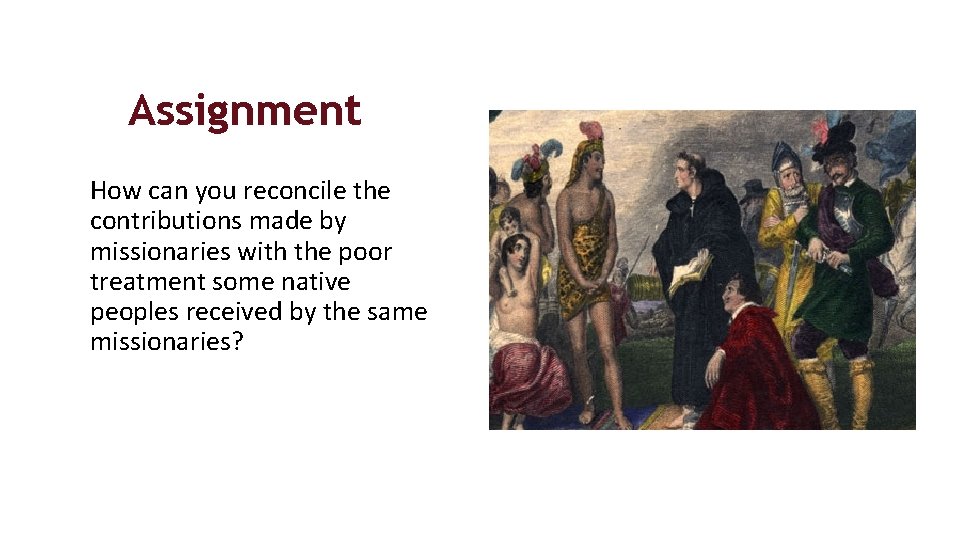 Assignment

How can you reconcile the contributions made by missionaries with the poor treatment some native peoples received by the same missionaries?